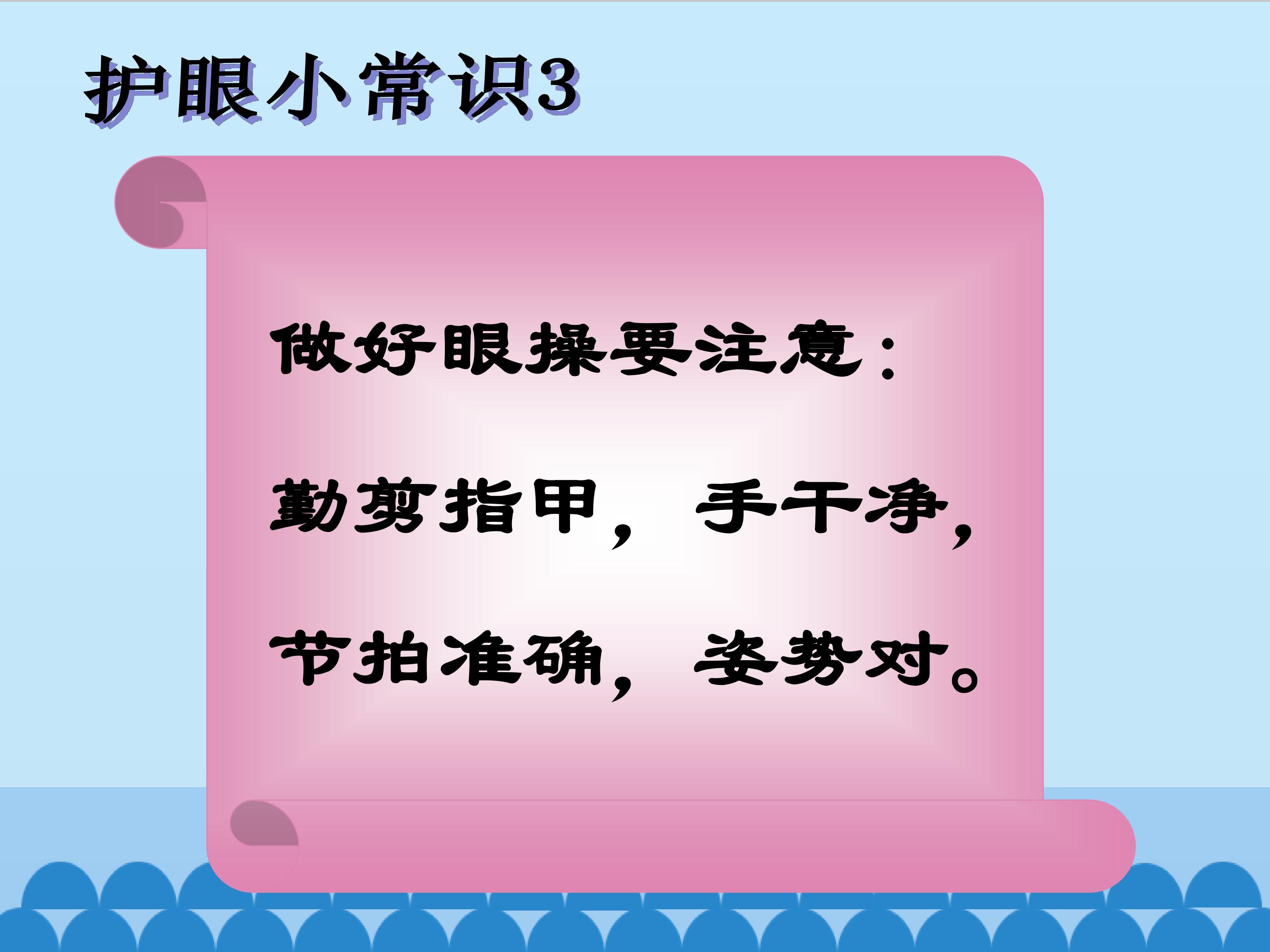 护眼小常识3

做好眼操要注意：

勤剪指甲，手干净，

节拍准确，姿势对。